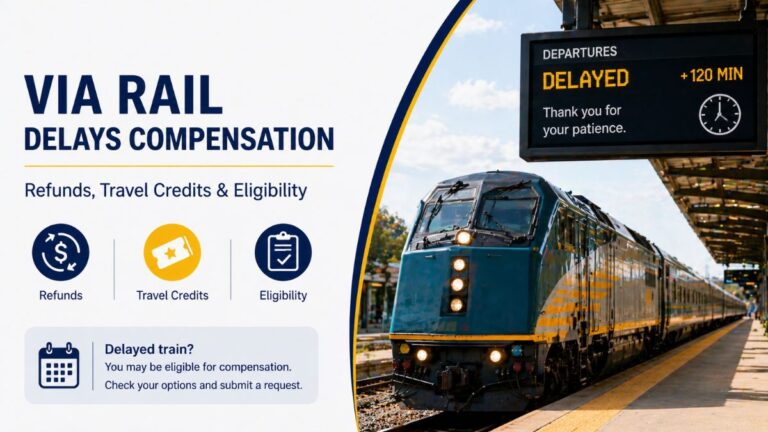 VIA RAIL
DELAYS COMPENSATION

Refunds, Travel Credits & Eligibility

Refunds

Travel Credits

Eligibility

Delayed train?
You may be eligible for compensation.
Check your options and submit a request.

DEPARTURES
DELAYED +120 MIN
Thank you for your patience.